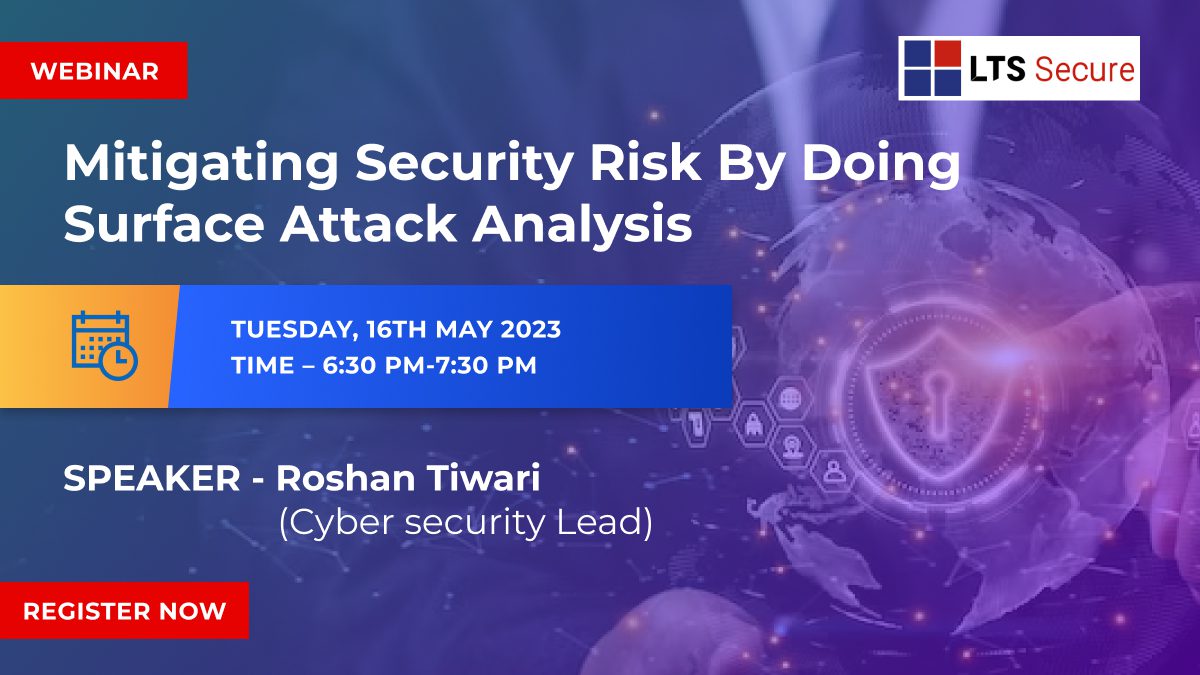 WEBINAR

LTS Secure

Mitigating Security Risk By Doing Surface Attack Analysis

TUESDAY, 16TH MAY 2023
TIME – 6:30 PM-7:30 PM

SPEAKER - Roshan Tiwari
(Cyber security Lead)

REGISTER NOW